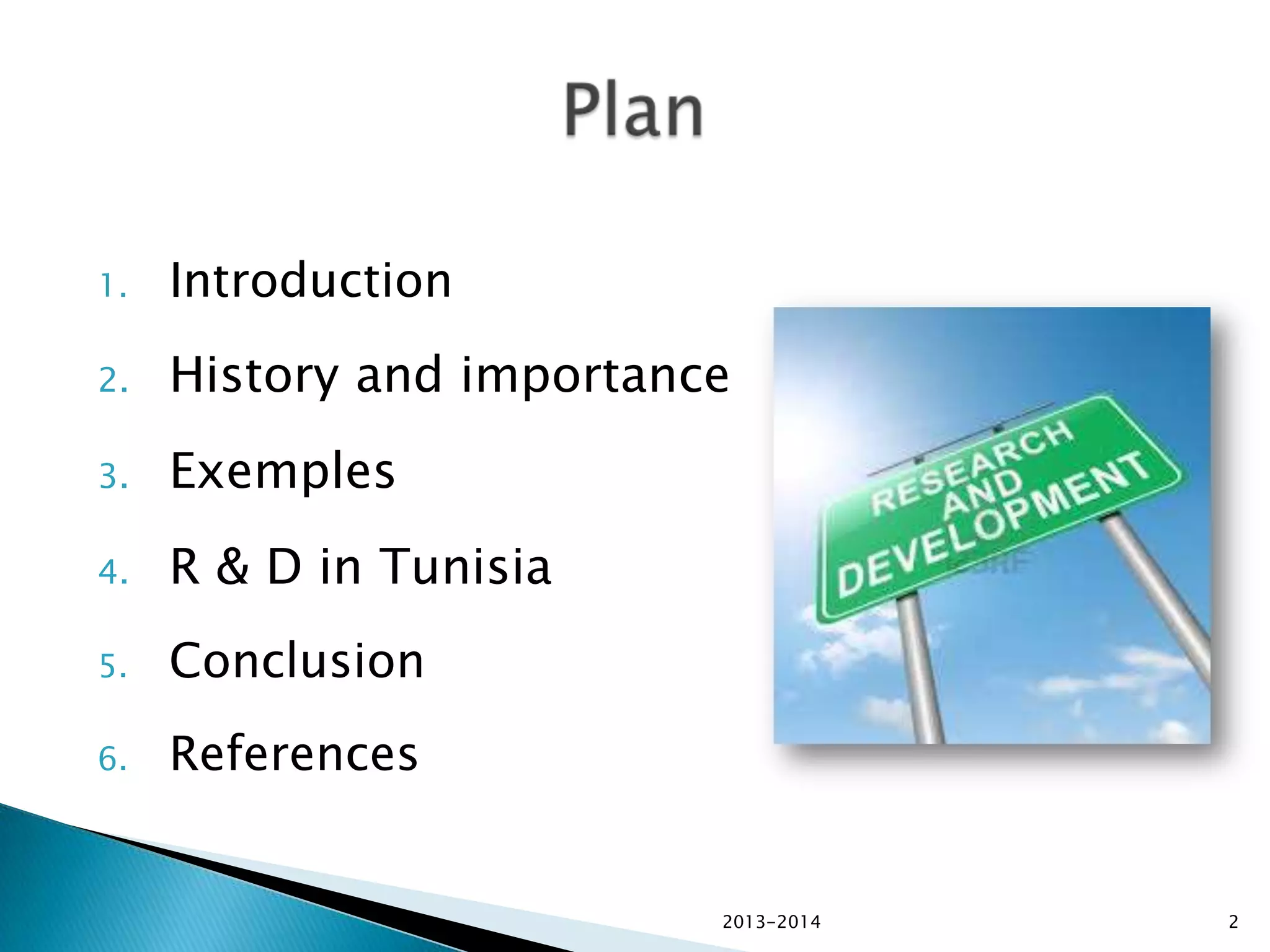 Plan

1. Introduction
2. History and importance
3. Exemples
4. R & D in Tunisia
5. Conclusion
6. References

RESEARCH AND DEVELOPMENT

2013-2014

2